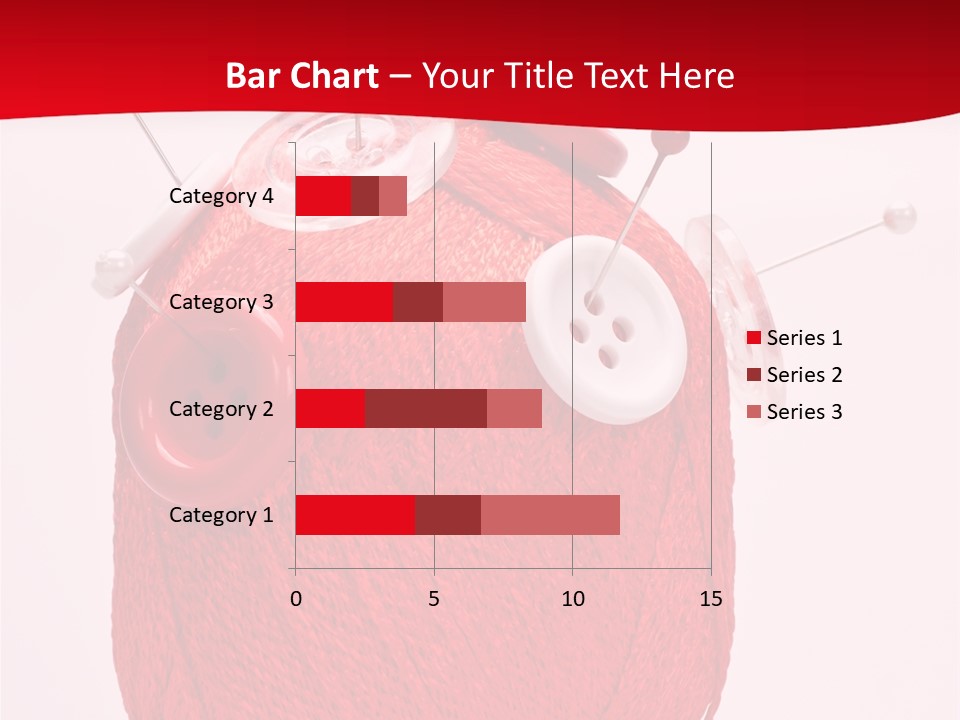 Bar Chart – Your Title Text Here

Category 4
Category 3
Category 2
Category 1

0
5
10
15

Series 1
Series 2
Series 3